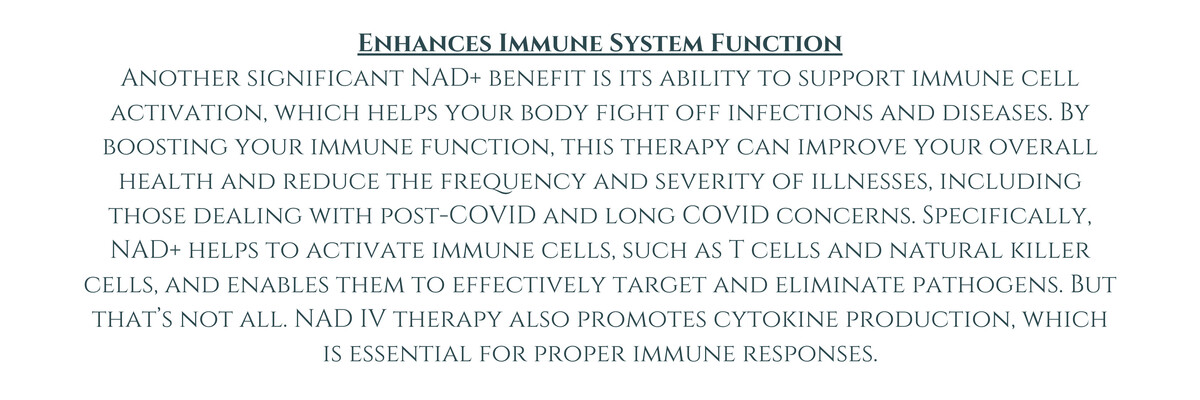 Enhances Immune System Function

Another significant NAD+ benefit is its ability to support immune cell activation, which helps your body fight off infections and diseases. By boosting your immune function, this therapy can improve your overall health and reduce the frequency and severity of illnesses, including those dealing with post-COVID and long COVID concerns. Specifically, NAD+ helps to activate immune cells, such as T cells and natural killer cells, and enables them to effectively target and eliminate pathogens. But that's not all. NAD IV therapy also promotes cytokine production, which is essential for proper immune responses.